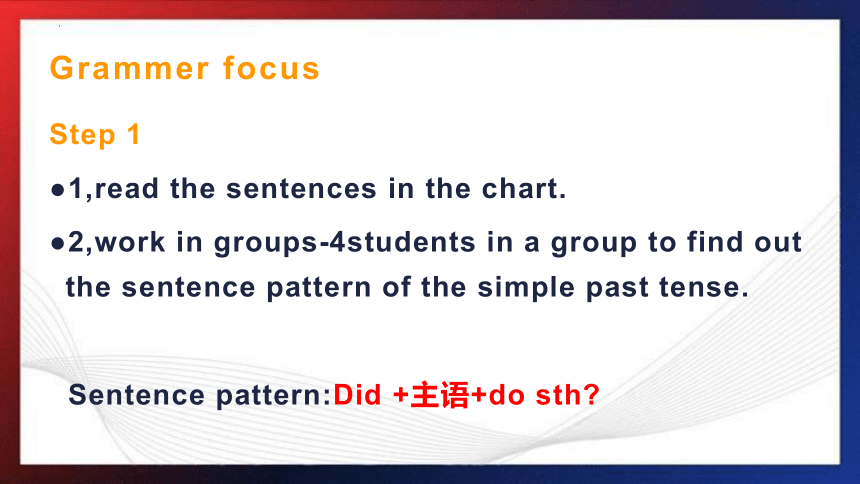 Grammer focus

Step 1

●1,read the sentences in the chart.

●2,work in groups-4students in a group to find out the sentence pattern of the simple past tense.

Sentence pattern:Did +主语+do sth?